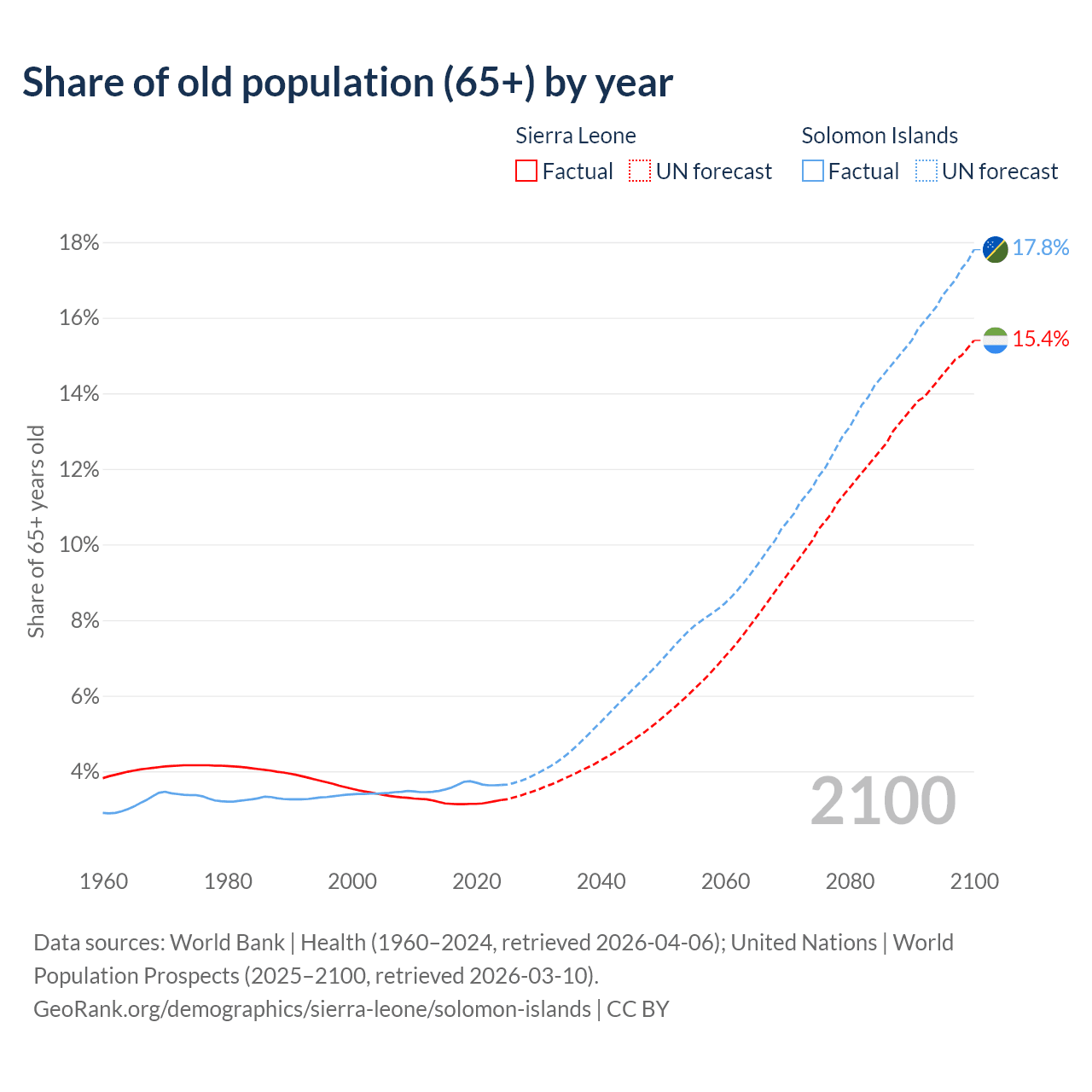 Share of old population (65+) by year

Sierra Leone
Factual
UN forecast

Solomon Islands
Factual
UN forecast

18%
16%
14%
12%
10%
8%
6%
4%

Share of 65+ years old

17.8%
15.4%

2100

1960
1980
2000
2020
2040
2060
2080
2100

Data sources: World Bank | Health (1960–2024, retrieved 2026-04-06); United Nations | World Population Prospects (2025–2100, retrieved 2026-03-10).
GeoRank.org/demographics/sierra-leone/solomon-islands | CC BY